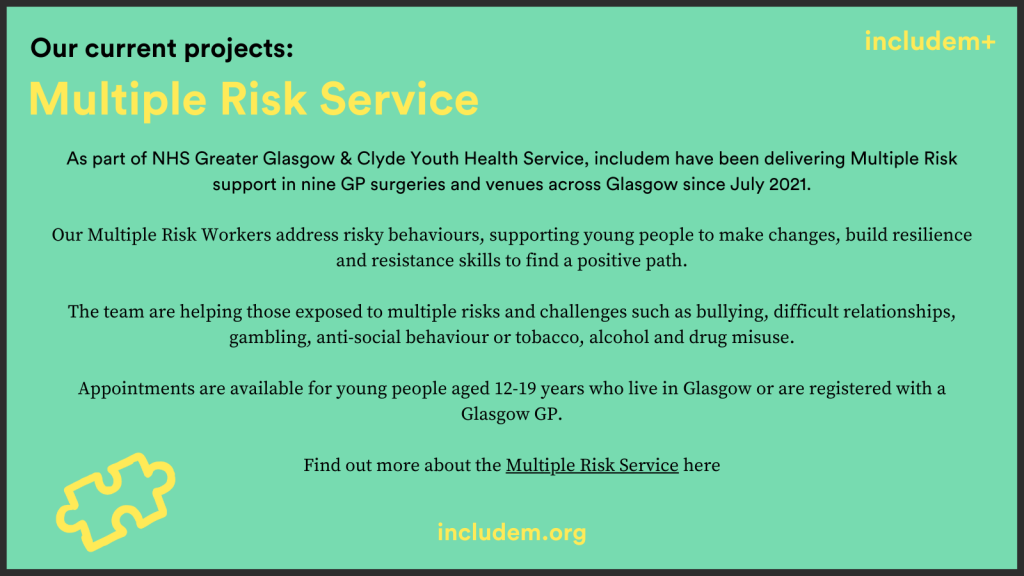 Our current projects:

includem+

Multiple Risk Service

As part of NHS Greater Glasgow & Clyde Youth Health Service, includem have been delivering Multiple Risk support in nine GP surgeries and venues across Glasgow since July 2021.

Our Multiple Risk Workers address risky behaviours, supporting young people to make changes, build resilience and resistance skills to find a positive path.

The team are helping those exposed to multiple risks and challenges such as bullying, difficult relationships, gambling, anti-social behaviour or tobacco, alcohol and drug misuse.

Appointments are available for young people aged 12-19 years who live in Glasgow or are registered with a Glasgow GP.

Find out more about the Multiple Risk Service here

includem.org